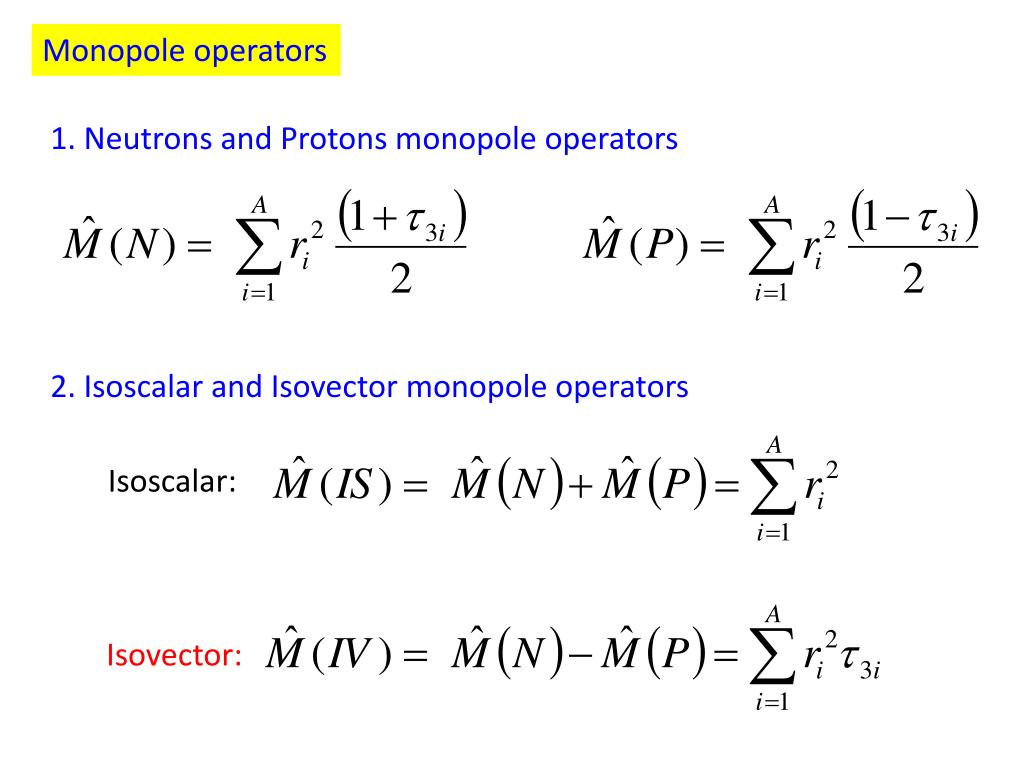 Monopole operators

1. Neutrons and Protons monopole operators

$\hat{M}(N) = \sum_{i=1}^{A} r_i^2 \frac{(1+\tau_{3i})}{2}$

$\hat{M}(P) = \sum_{i=1}^{A} r_i^2 \frac{(1-\tau_{3i})}{2}$

2. Isoscalar and Isovector monopole operators

Isoscalar: $\hat{M}(IS) = \hat{M}(N) + \hat{M}(P) = \sum_{i=1}^{A} r_i^2$

Isovector: $\hat{M}(IV) = \hat{M}(N) - \hat{M}(P) = \sum_{i=1}^{A} r_i^2 \tau_{3i}$